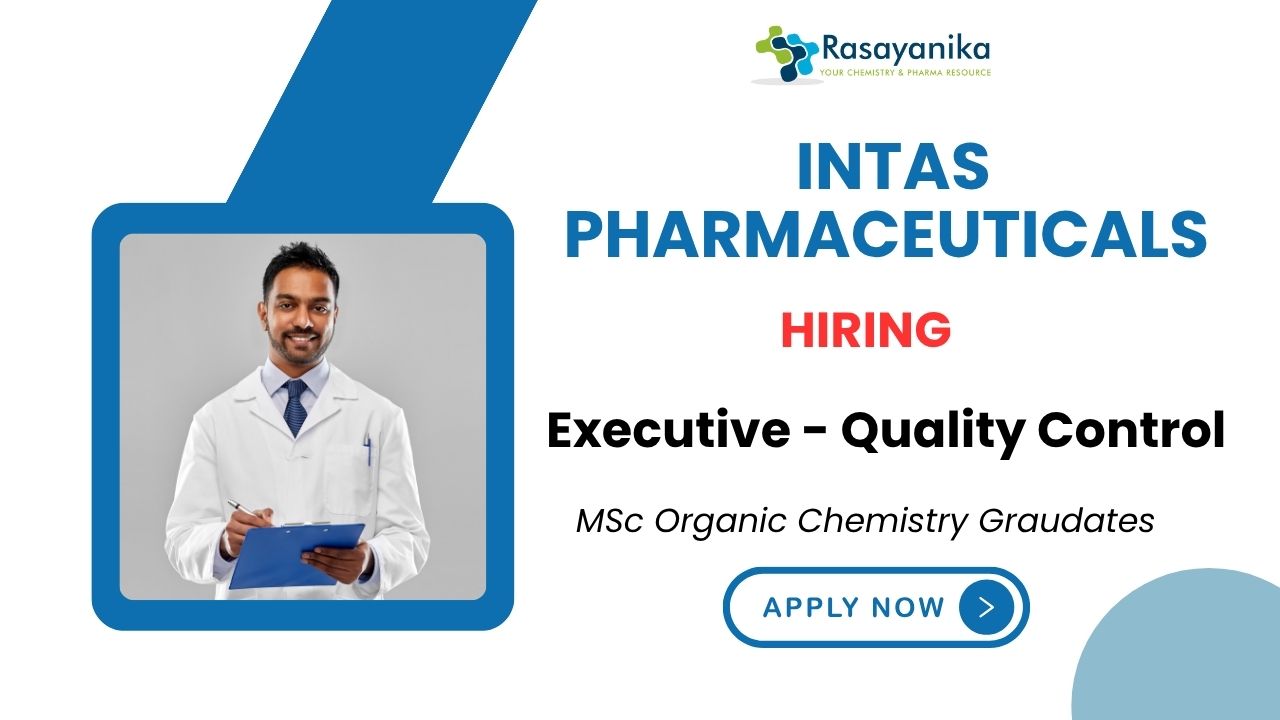 Rasayanika
YOUR CHEMISTRY & PHARMA RESOURCE

INTAS PHARMACEUTICALS

HIRING

Executive - Quality Control

MSc Organic Chemistry Graudates

APPLY NOW